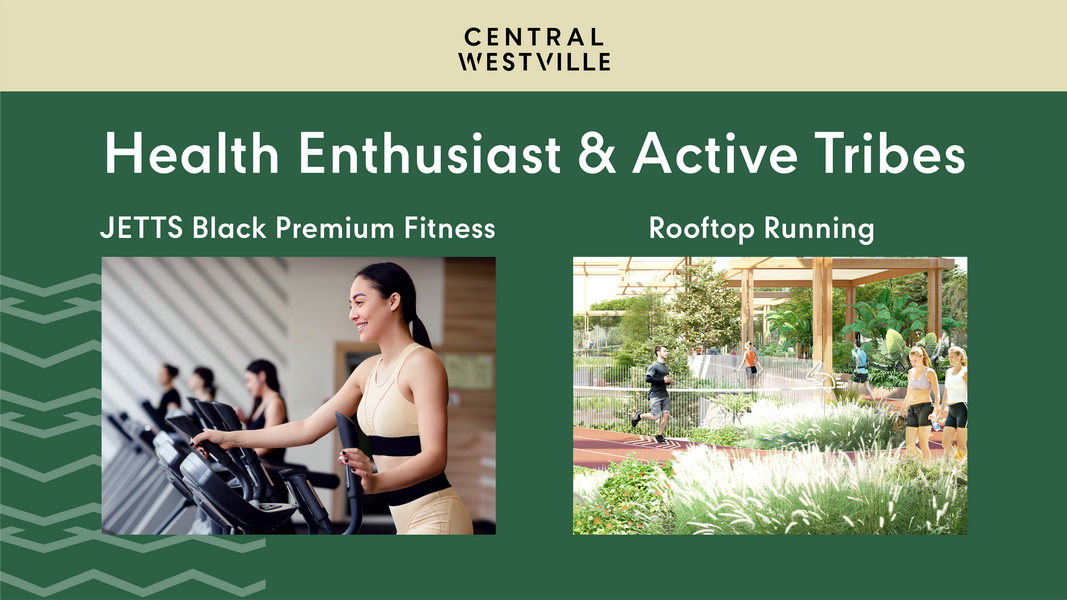 CENTRAL
WESTVILLE

Health Enthusiast & Active Tribes

JETTS Black Premium Fitness

Rooftop Running